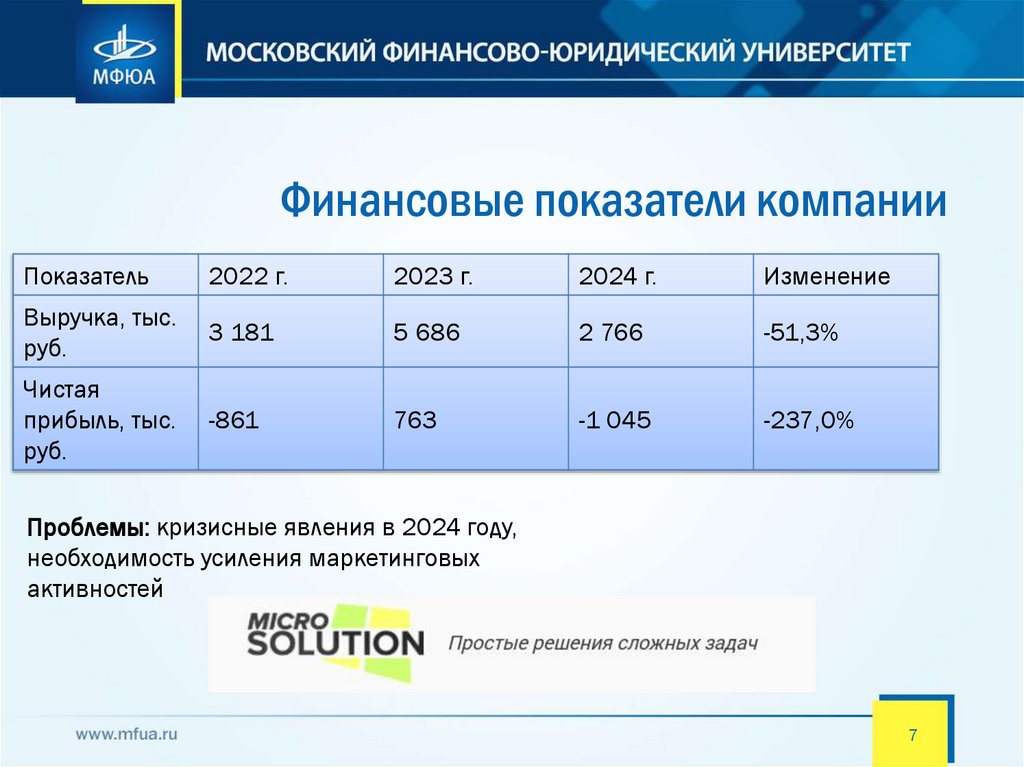 МФЮА

МОСКОВСКИЙ ФИНАНСОВО-ЮРИДИЧЕСКИЙ УНИВЕРСИТЕТ

Финансовые показатели компании

| Показатель | 2022 г. | 2023 г. | 2024 г. | Изменение |
|---|---|---|---|---|
| Выручка, тыс. руб. | 3 181 | 5 686 | 2 766 | -51,3% |
| Чистая прибыль, тыс. руб. | -861 | 763 | -1 045 | -237,0% |

Проблемы: кризисные явления в 2024 году, необходимость усиления маркетинговых активностей

MICRO SOLUTION

Простые решения сложных задач

www.mfua.ru

7